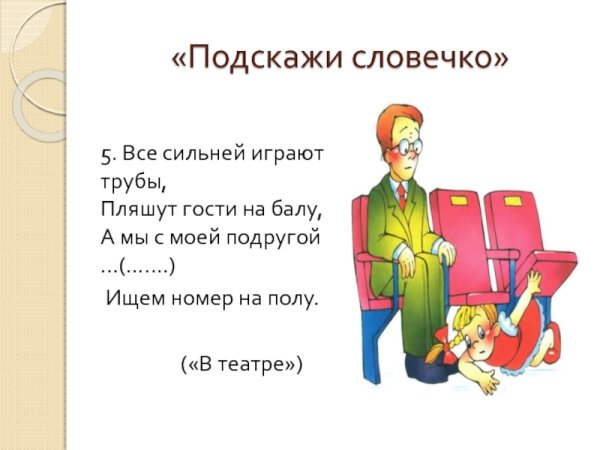 «Подскажи словечко»

5. Все сильней играют трубы,
Пляшут гости на балу,
А мы с моей подругой …(…….)
Ищем номер на полу.

(«В театре»)